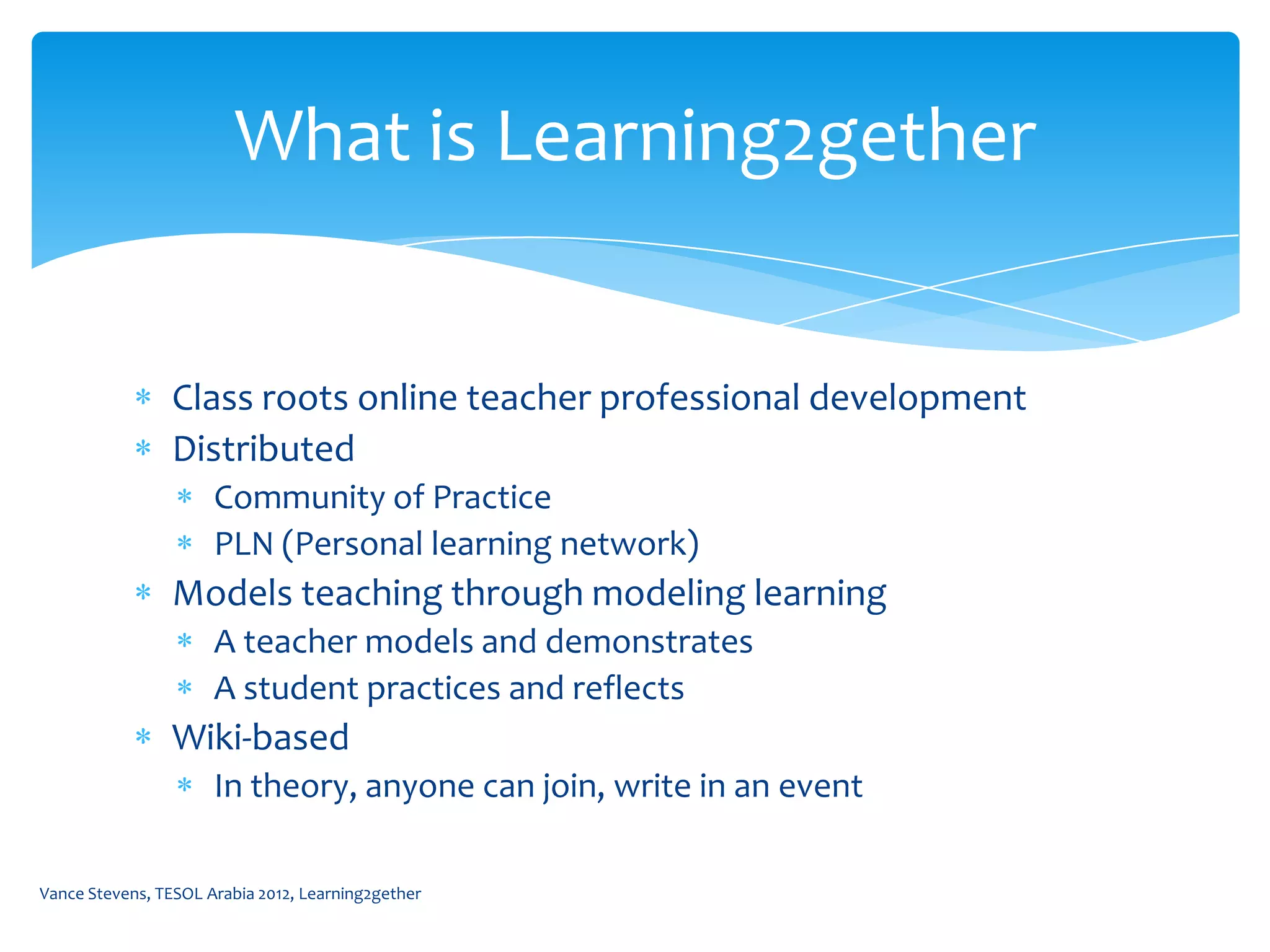 What is Learning2gether

* Class roots online teacher professional development
* Distributed
  * Community of Practice
  * PLN (Personal learning network)
* Models teaching through modeling learning
  * A teacher models and demonstrates
  * A student practices and reflects
* Wiki-based
  * In theory, anyone can join, write in an event

Vance Stevens, TESOL Arabia 2012, Learning2gether